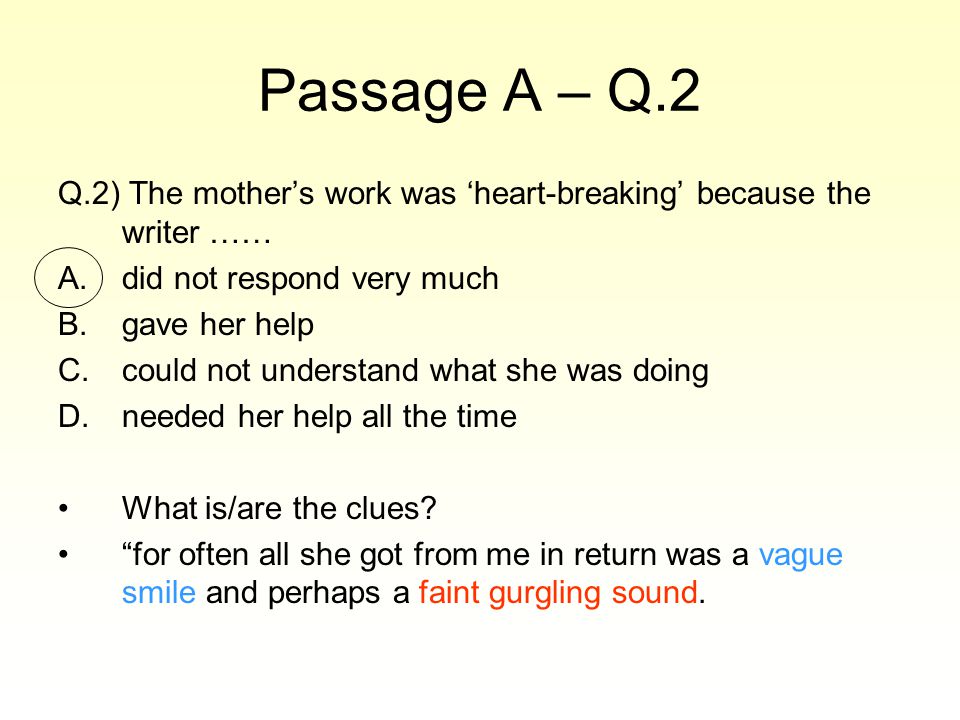 Passage A – Q.2

Q.2) The mother’s work was ‘heart-breaking’ because the writer ……

A. did not respond very much

B. gave her help

C. could not understand what she was doing

D. needed her help all the time

• What is/are the clues?

• “for often all she got from me in return was a vague smile and perhaps a faint gurgling sound.